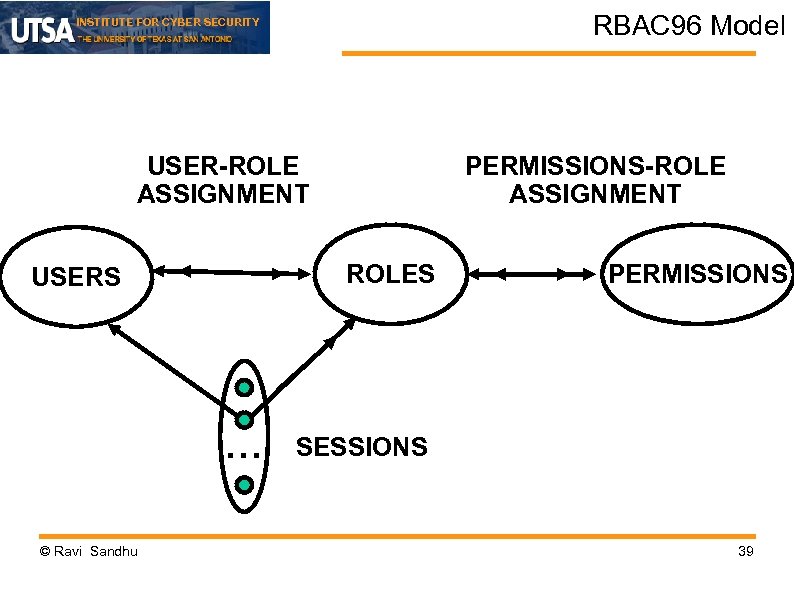 UTSA INSTITUTE FOR CYBER SECURITY
THE UNIVERSITY OF TEXAS AT SAN ANTONIO

RBAC96 Model

USER-ROLE ASSIGNMENT

PERMISSIONS-ROLE ASSIGNMENT

USERS

ROLES

PERMISSIONS

...

SESSIONS

© Ravi Sandhu

39